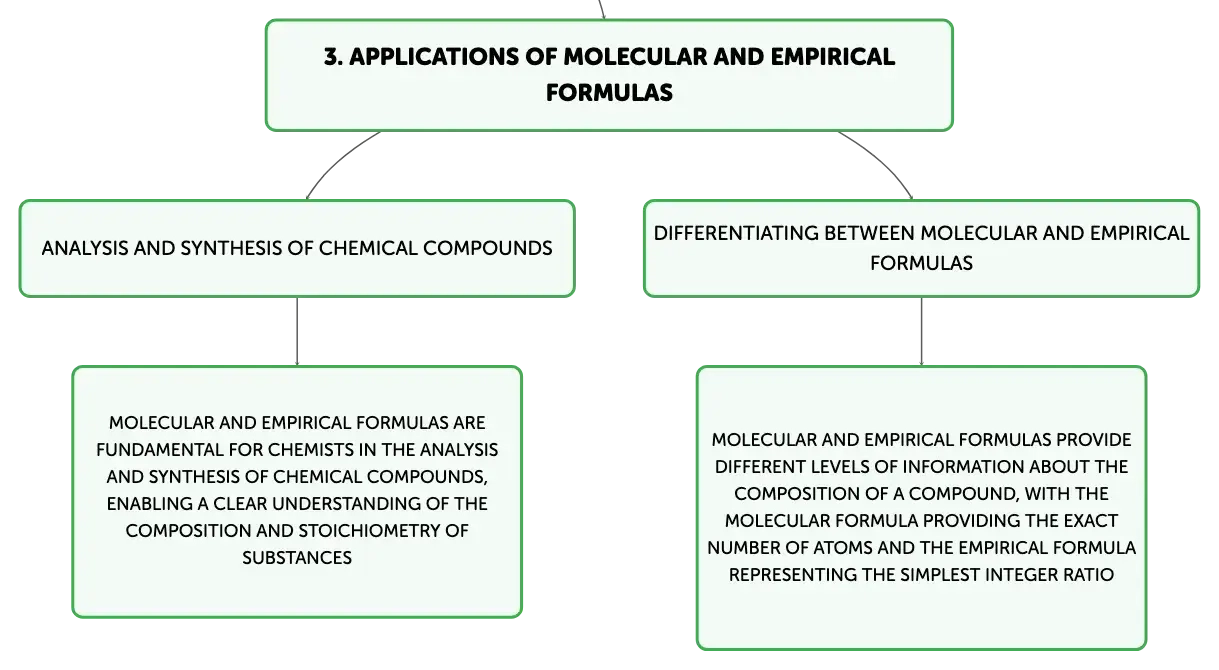 3. APPLICATIONS OF MOLECULAR AND EMPIRICAL FORMULAS

ANALYSIS AND SYNTHESIS OF CHEMICAL COMPOUNDS

MOLECULAR AND EMPIRICAL FORMULAS ARE FUNDAMENTAL FOR CHEMISTS IN THE ANALYSIS AND SYNTHESIS OF CHEMICAL COMPOUNDS, ENABLING A CLEAR UNDERSTANDING OF THE COMPOSITION AND STOICHIOMETRY OF SUBSTANCES

DIFFERENTIATING BETWEEN MOLECULAR AND EMPIRICAL FORMULAS

MOLECULAR AND EMPIRICAL FORMULAS PROVIDE DIFFERENT LEVELS OF INFORMATION ABOUT THE COMPOSITION OF A COMPOUND, WITH THE MOLECULAR FORMULA PROVIDING THE EXACT NUMBER OF ATOMS AND THE EMPIRICAL FORMULA REPRESENTING THE SIMPLEST INTEGER RATIO